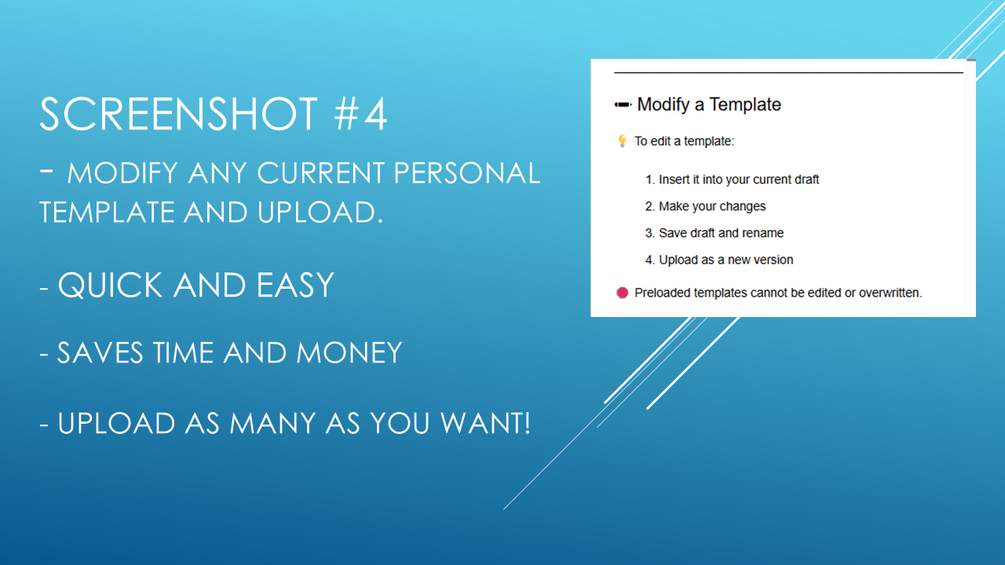 SCREENSHOT #4

- MODIFY ANY CURRENT PERSONAL TEMPLATE AND UPLOAD.

- QUICK AND EASY

- SAVES TIME AND MONEY

- UPLOAD AS MANY AS YOU WANT!

Modify a Template

To edit a template:

1. Insert it into your current draft
2. Make your changes
3. Save draft and rename
4. Upload as a new version

Preloaded templates cannot be edited or overwritten.